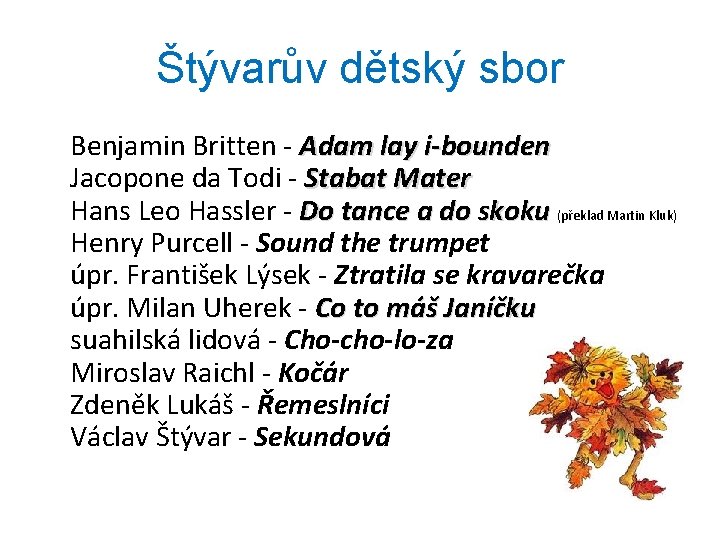 Štývarův dětský sbor

Benjamin Britten - Adam lay i-bounden
Jacopone da Todi - Stabat Mater
Hans Leo Hassler - Do tance a do skoku (překlad Martin Kluk)
Henry Purcell - Sound the trumpet
úpr. František Lýsek - Ztratila se kravarečka
úpr. Milan Uherek - Co to máš Janíčku
suahilská lidová - Cho-cho-lo-za
Miroslav Raichl - Kočár
Zdeněk Lukáš - Řemeslníci
Václav Štývar - Sekundová